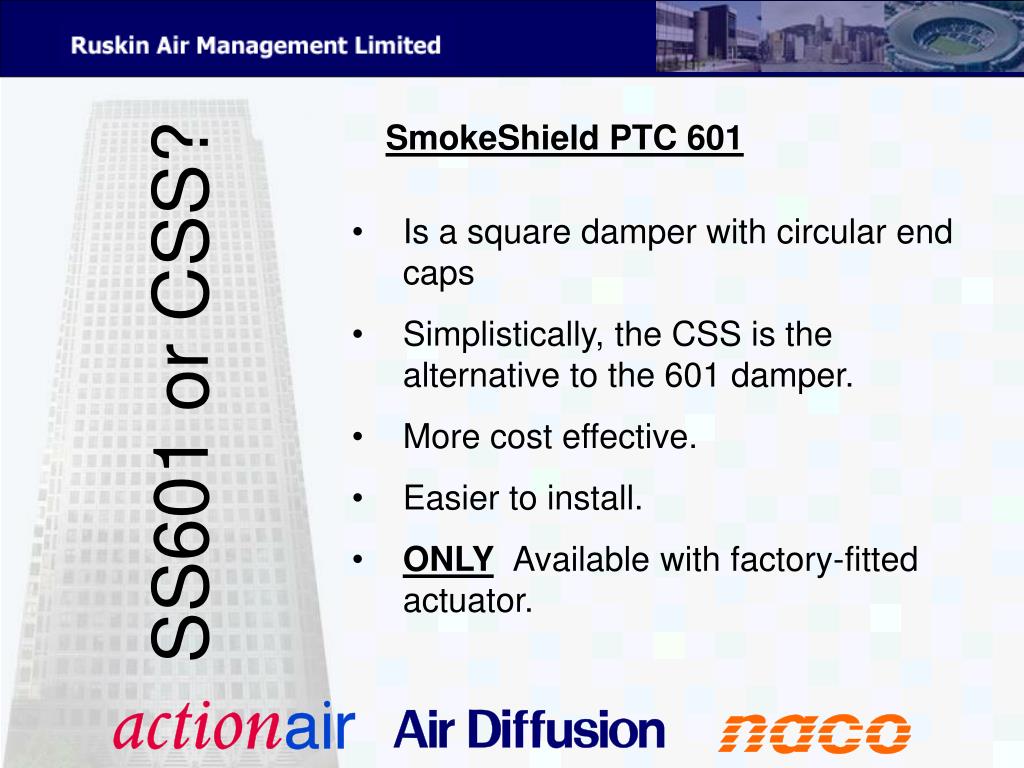 Ruskin Air Management Limited

SS601 or CSS?

SmokeShield PTC 601

• Is a square damper with circular end caps
• Simplistically, the CSS is the alternative to the 601 damper.
• More cost effective.
• Easier to install.
• ONLY Available with factory-fitted actuator.

actionair Air Diffusion naco